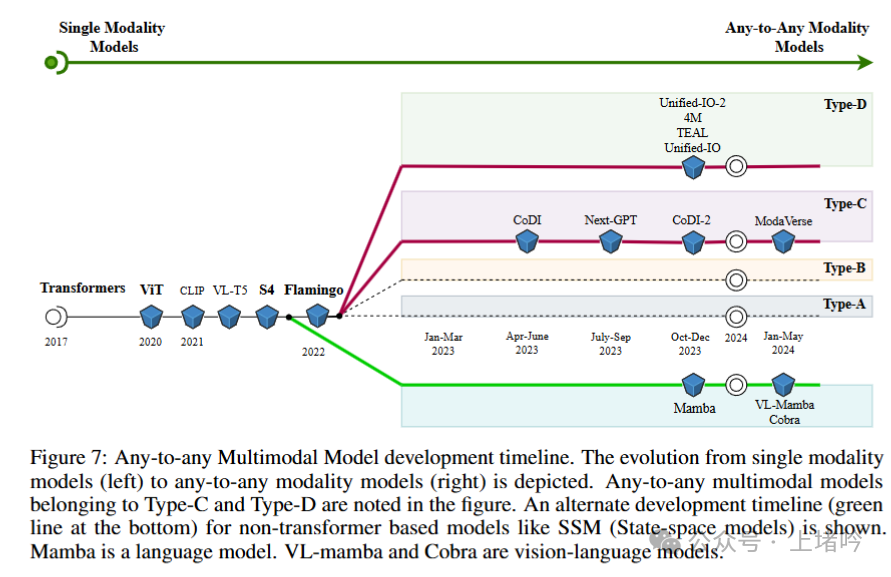 Single Modality Models

Any-to-Any Modality Models

Type-D

Unified-IO-2
4M
TEAL
Unified-IO

Type-C

CoDI

Next-GPT

CoDI-2

ModaVerse

Type-B

Type-A

Transformers

ViT

CLIP

VL-T5

S4

Flamingo

2017

2020

2021

2022

Jan-Mar 2023

Apr-June 2023

July-Sep 2023

Oct-Dec 2023

2024

Jan-May 2024

Mamba

VL-Mamba
Cobra

Figure 7: Any-to-any Multimodal Model development timeline. The evolution from single modality models (left) to any-to-any modality models (right) is depicted. Any-to-any multimodal models belonging to Type-C and Type-D are noted in the figure. An alternate development timeline (green line at the bottom) for non-transformer based models like SSM (State-space models) is shown. Mamba is a language model. VL-mamba and Cobra are vision-language models.

公众号 · 上堵吟